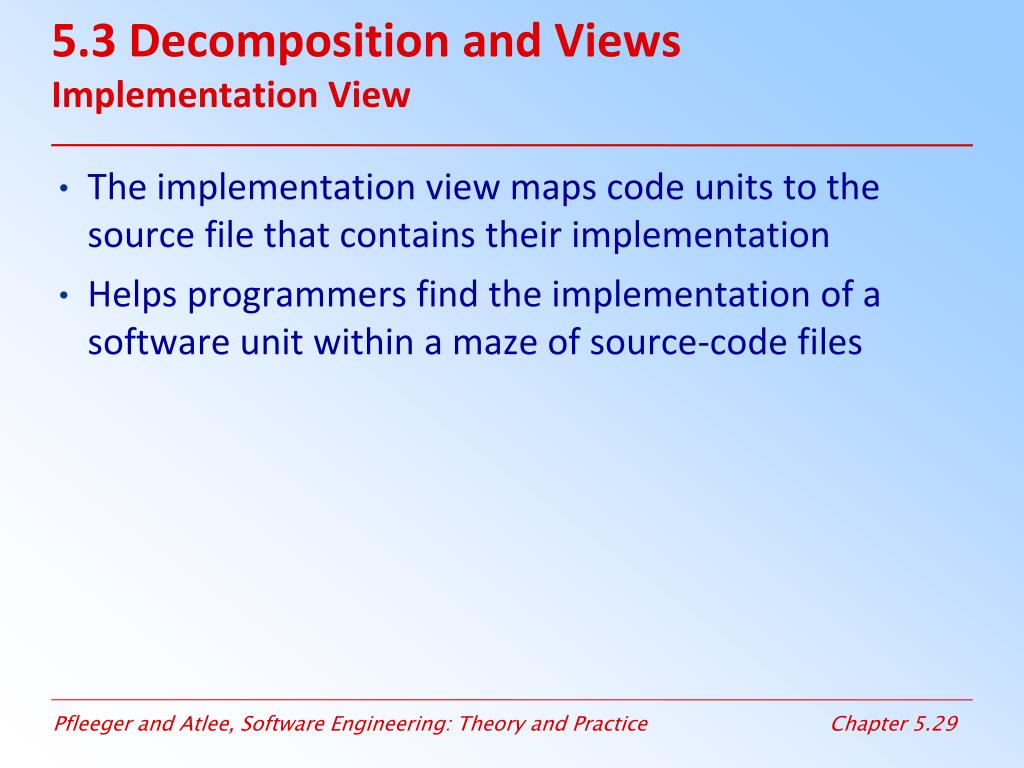 5.3 Decomposition and Views
Implementation View

• The implementation view maps code units to the source file that contains their implementation
• Helps programmers find the implementation of a software unit within a maze of source-code files

Pfleeger and Atlee, Software Engineering: Theory and Practice

Chapter 5.29